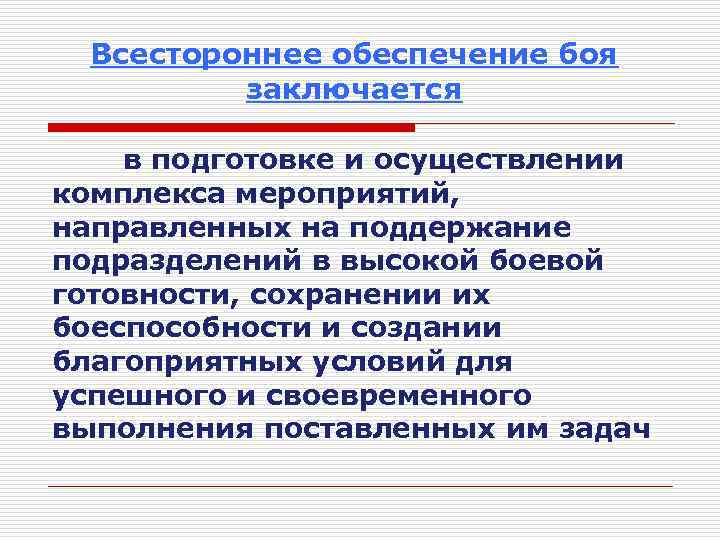 Всестороннее обеспечение боя заключается

в подготовке и осуществлении комплекса мероприятий, направленных на поддержание подразделений в высокой боевой готовности, сохранении их боеспособности и создании благоприятных условий для успешного и своевременного выполнения поставленных им задач